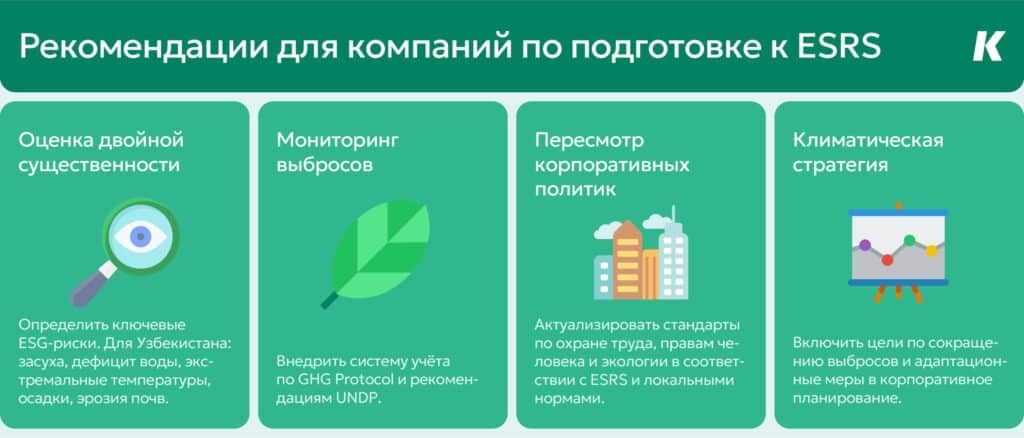 Рекомендации для компаний по подготовке к ESRS

K

Оценка двойной существенности

Определить ключевые ESG-риски. Для Узбекистана: засуха, дефицит воды, экстремальные температуры, осадки, эрозия почв.

Мониторинг выбросов

Внедрить систему учёта по GHG Protocol и рекомендациям UNDP.

Пересмотр корпоративных политик

Актуализировать стандарты по охране труда, правам человека и экологии в соответствии с ESRS и локальными нормами.

Климатическая стратегия

Включить цели по сокращению выбросов и адаптационные меры в корпоративное планирование.